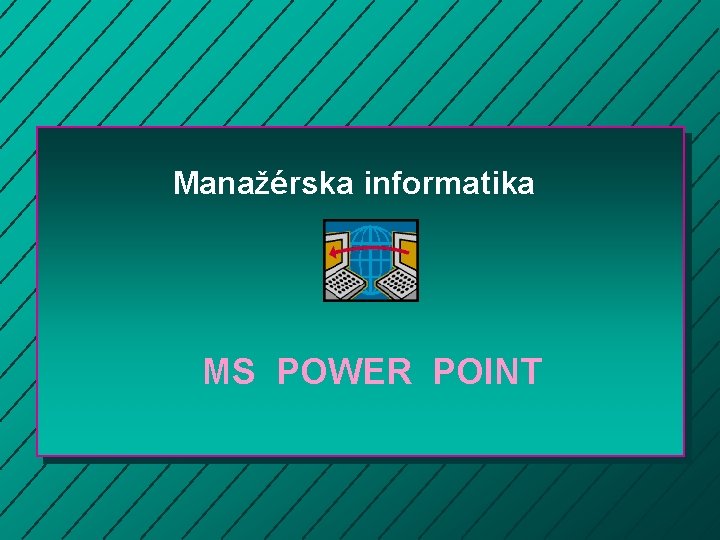 Manažérska informatika

MS POWER POINT